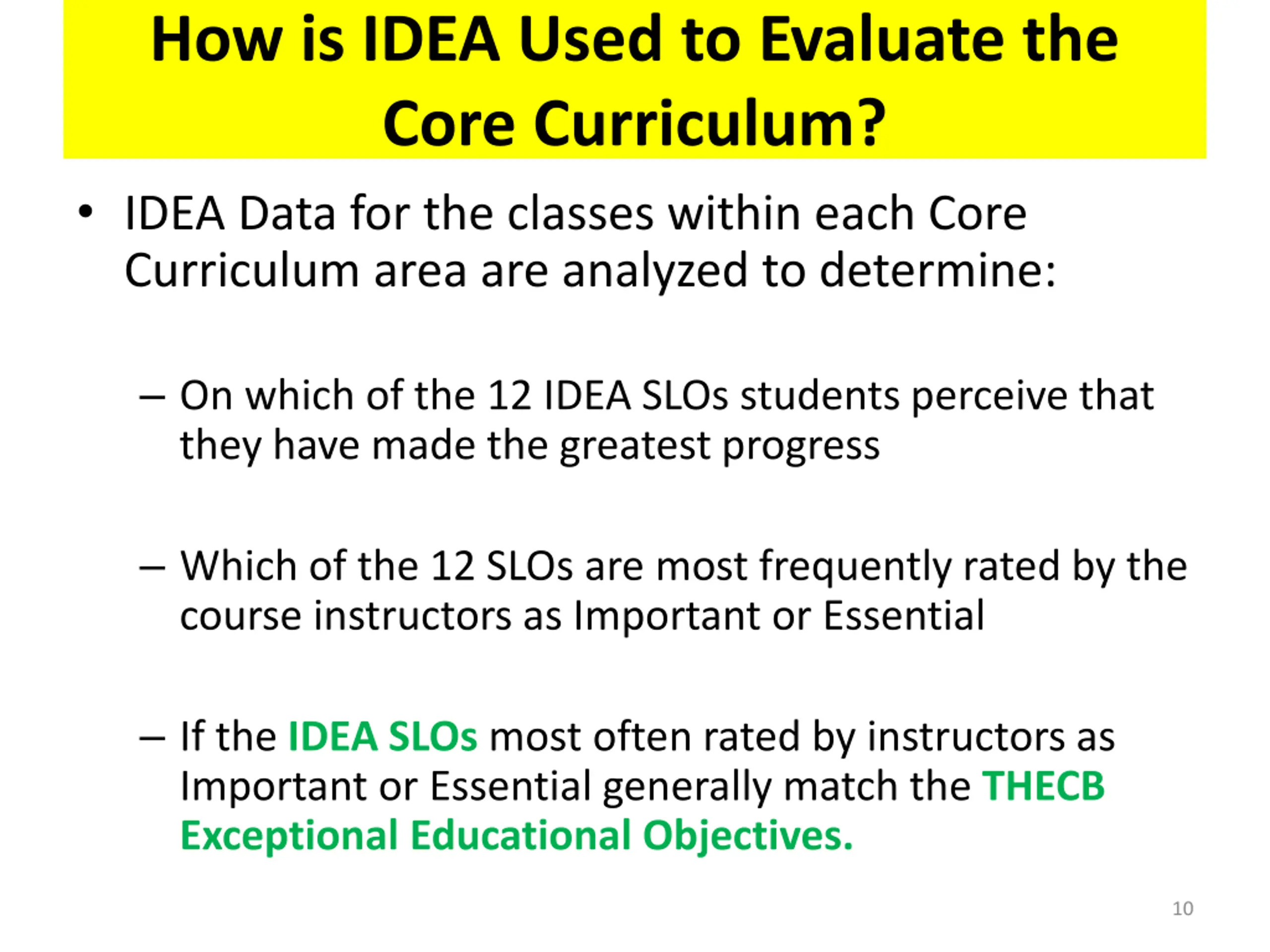 How is IDEA Used to Evaluate the Core Curriculum?

• IDEA Data for the classes within each Core Curriculum area are analyzed to determine:

– On which of the 12 IDEA SLOs students perceive that they have made the greatest progress

– Which of the 12 SLOs are most frequently rated by the course instructors as Important or Essential

– If the IDEA SLOs most often rated by instructors as Important or Essential generally match the THECB Exceptional Educational Objectives.

10